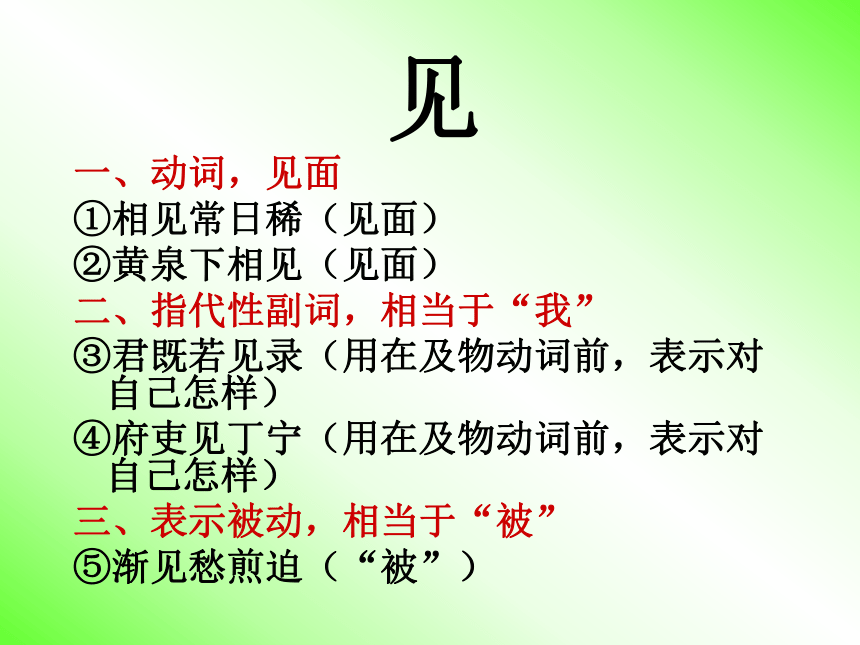 见

一、动词，见面
①相见常日稀（见面）
②黄泉下相见（见面）
二、指代性副词，相当于“我”
③君既若见录（用在及物动词前，表示对自己怎样）
④府吏见丁宁（用在及物动词前，表示对自己怎样）
三、表示被动，相当于“被”
⑤渐见愁煎迫（“被”）